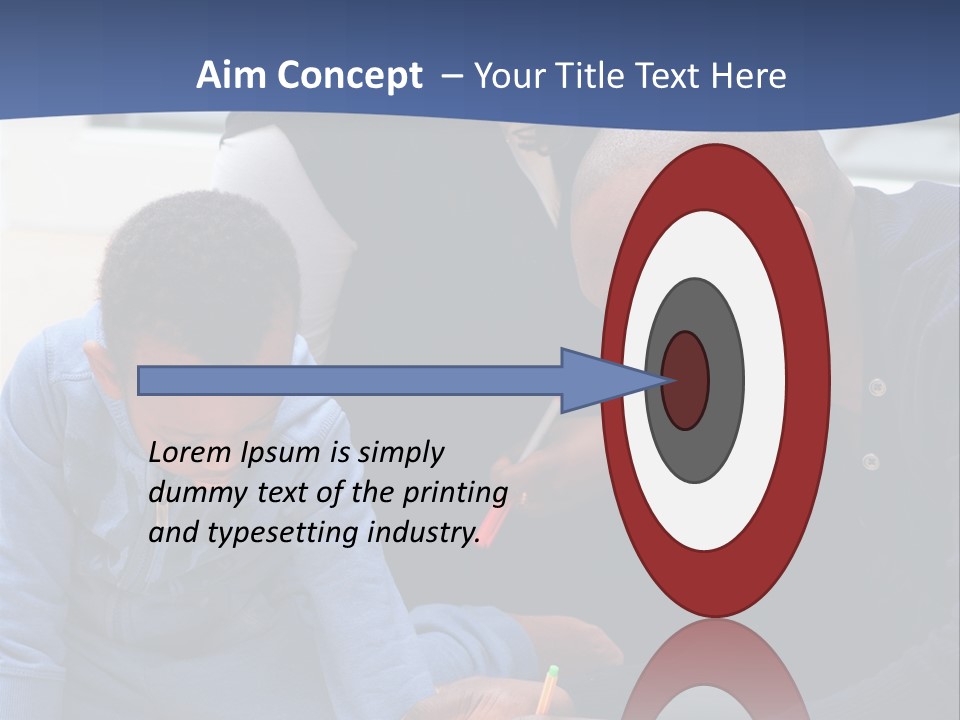 Aim Concept – Your Title Text Here

Lorem Ipsum is simply dummy text of the printing and typesetting industry.